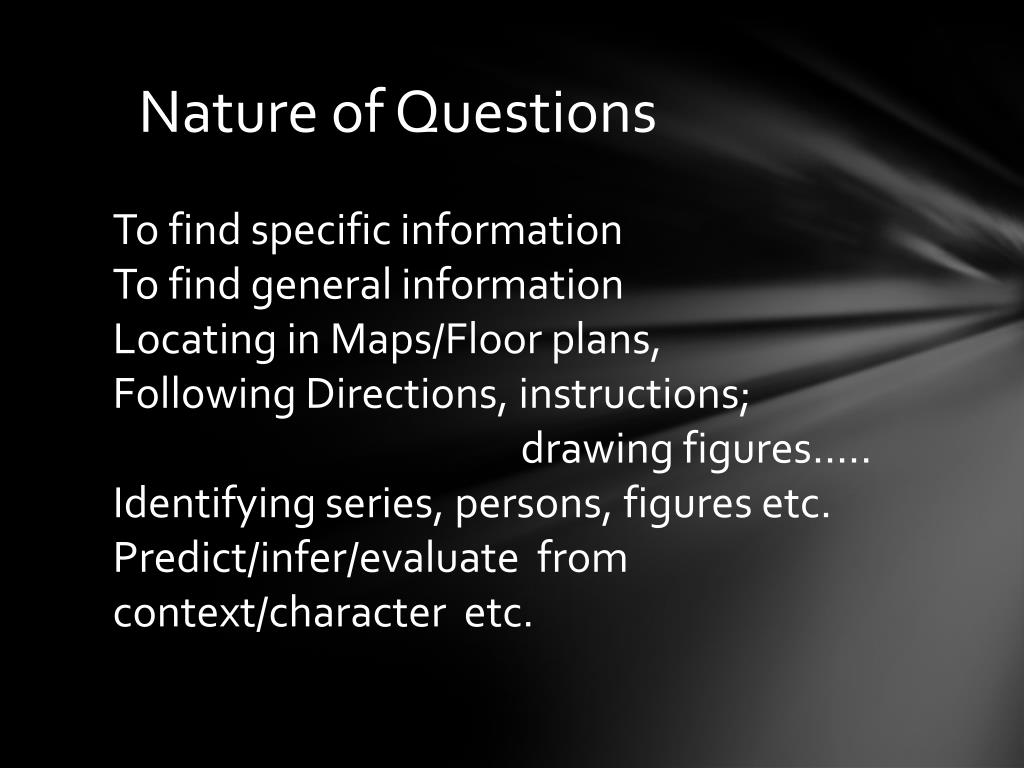 Nature of Questions

To find specific information
To find general information
Locating in Maps/Floor plans,
Following Directions, instructions;
drawing figures…..
Identifying series, persons, figures etc.
Predict/infer/evaluate from context/character etc.